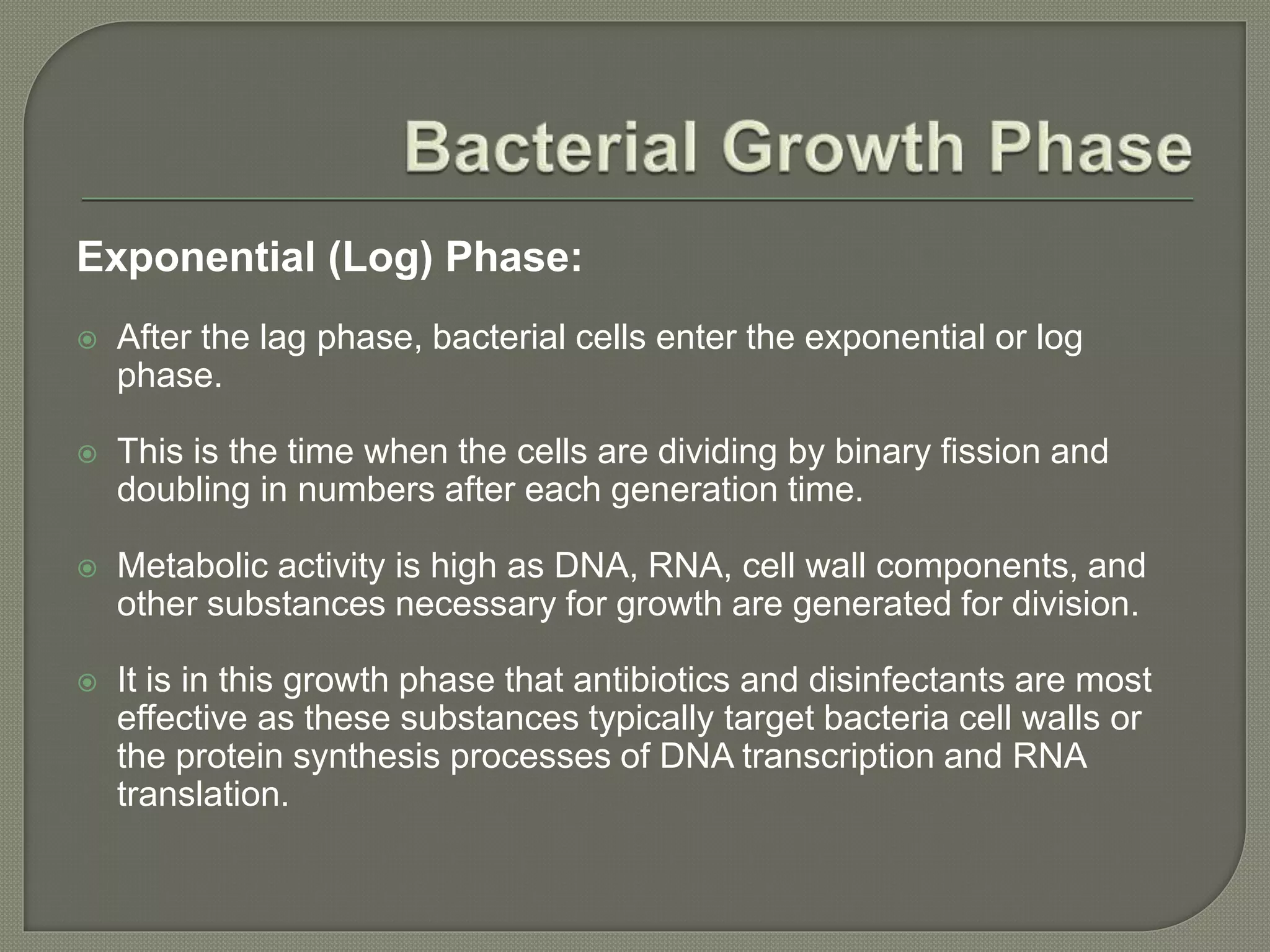 Bacterial Growth Phase

Exponential (Log) Phase:

After the lag phase, bacterial cells enter the exponential or log phase.

This is the time when the cells are dividing by binary fission and doubling in numbers after each generation time.

Metabolic activity is high as DNA, RNA, cell wall components, and other substances necessary for growth are generated for division.

It is in this growth phase that antibiotics and disinfectants are most effective as these substances typically target bacteria cell walls or the protein synthesis processes of DNA transcription and RNA translation.